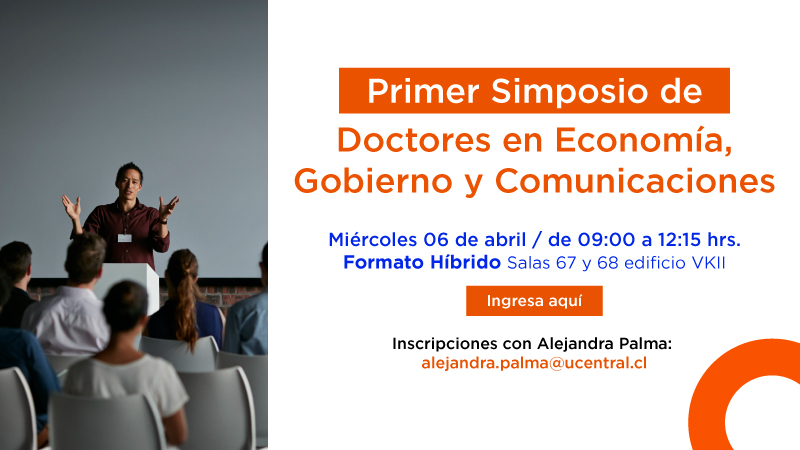 Primer Simposio de
Doctores en Economía, Gobierno y Comunicaciones

Miércoles 06 de abril / de 09:00 a 12:15 hrs.
Formato Híbrido Salas 67 y 68 edificio VKII

Ingresa aquí

Inscripciones con Alejandra Palma:
alejandra.palma@ucentral.cl